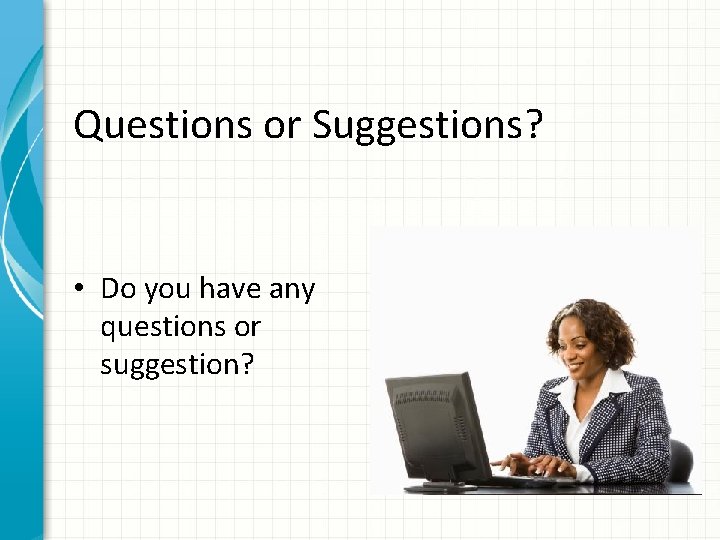 Questions or Suggestions?

• Do you have any questions or suggestion?